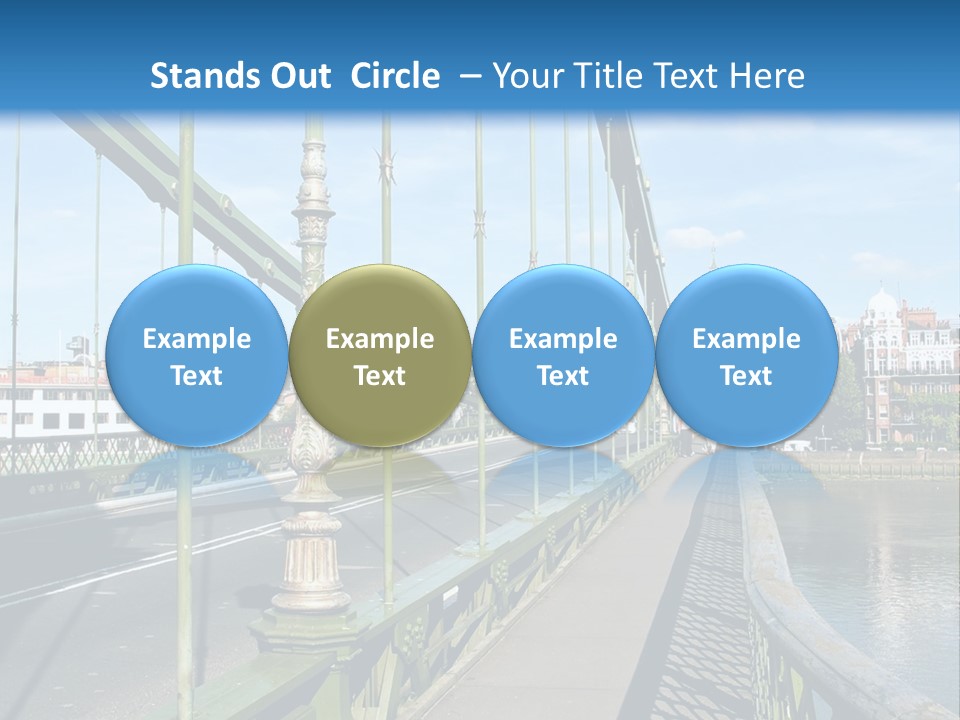 Stands Out  Circle  – Your Title Text Here

Example Text

Example Text

Example Text

Example Text